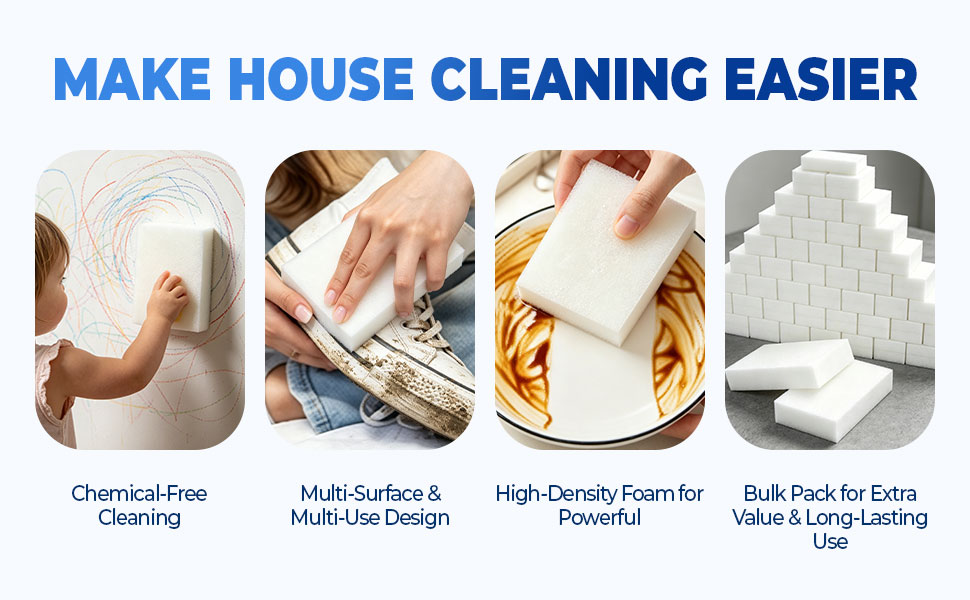 MAKE HOUSE CLEANING EASIER

Chemical-Free Cleaning

Multi-Surface & Multi-Use Design

High-Density Foam for Powerful

Bulk Pack for Extra Value & Long-Lasting Use